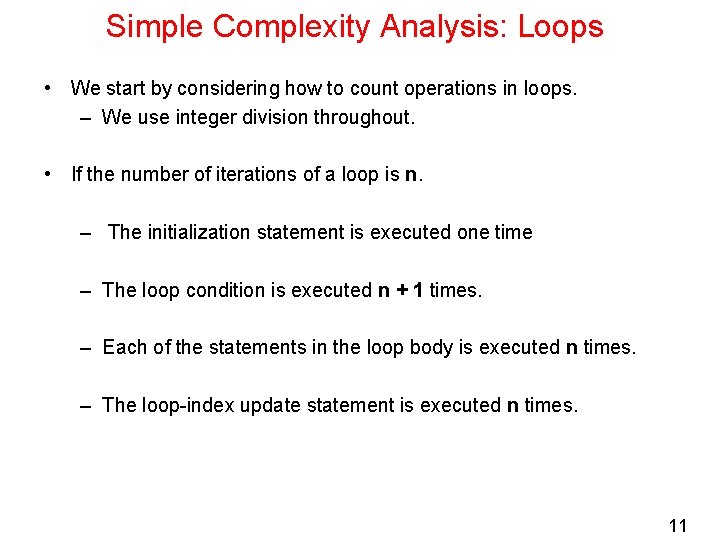 Simple Complexity Analysis: Loops

• We start by considering how to count operations in loops.
– We use integer division throughout.

• If the number of iterations of a loop is **n**.

– The initialization statement is executed one time

– The loop condition is executed **n + 1** times.

– Each of the statements in the loop body is executed **n** times.

– The loop-index update statement is executed **n** times.

11